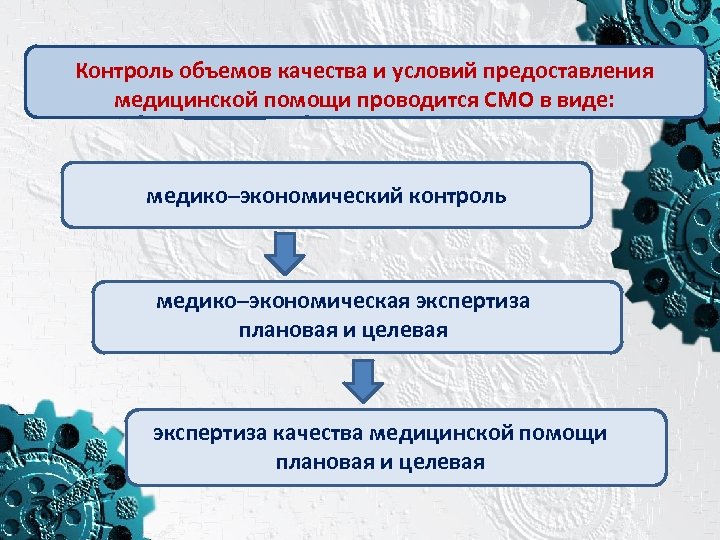 Контроль объемов качества и условий предоставления медицинской помощи проводится СМО в виде:

медико–экономический контроль

медико–экономическая экспертиза плановая и целевая

экспертиза качества медицинской помощи плановая и целевая